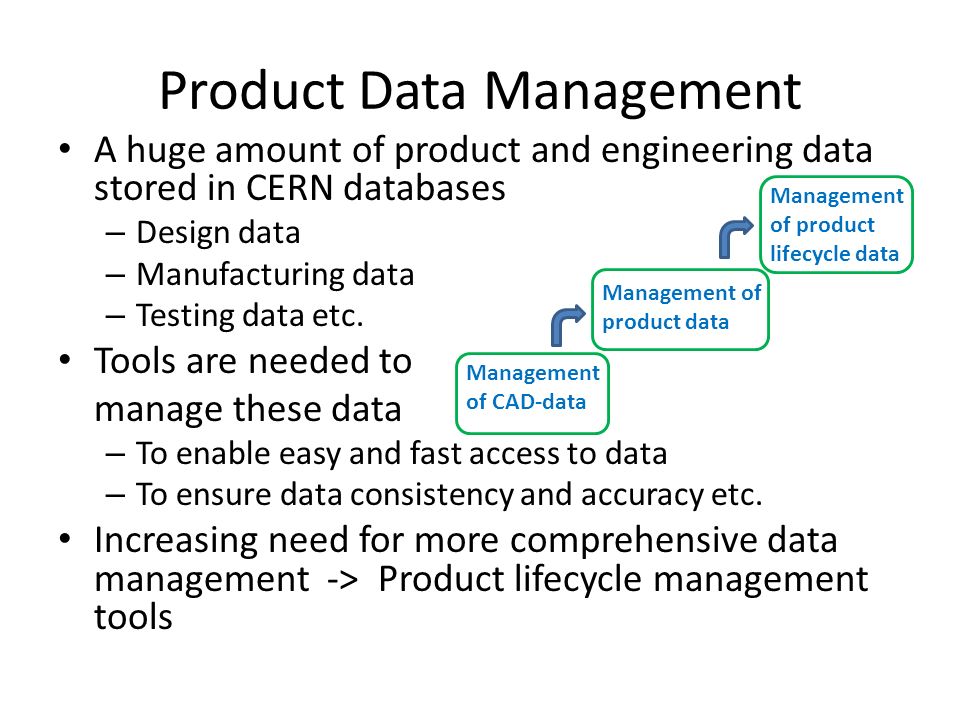 Product Data Management

• A huge amount of product and engineering data stored in CERN databases
– Design data
– Manufacturing data
– Testing data etc.

• Tools are needed to manage these data
– To enable easy and fast access to data
– To ensure data consistency and accuracy etc.

• Increasing need for more comprehensive data management -> Product lifecycle management tools

Management of CAD-data

Management of product data

Management of product lifecycle data